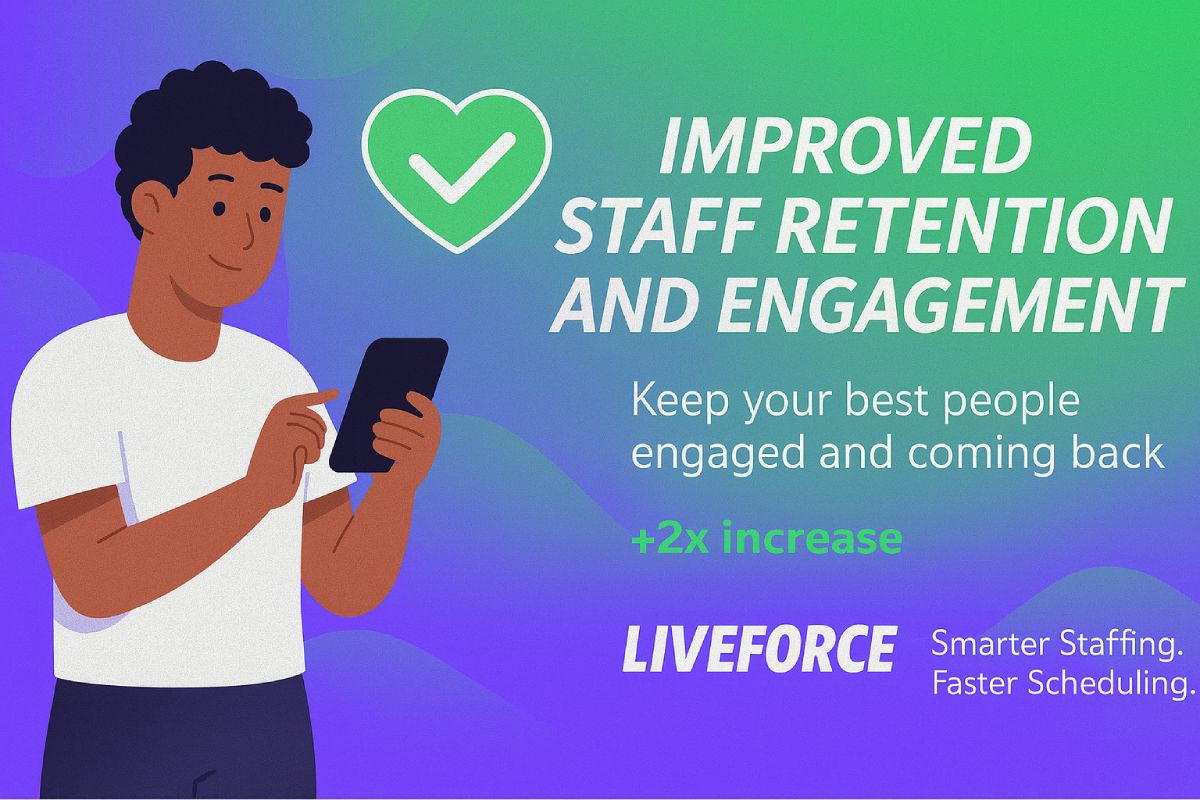 IMPROVED STAFF RETENTION AND ENGAGEMENT

Keep your best people engaged and coming back

+2x increase

LIVEFORCE

Smarter Staffing.
Faster Scheduling.